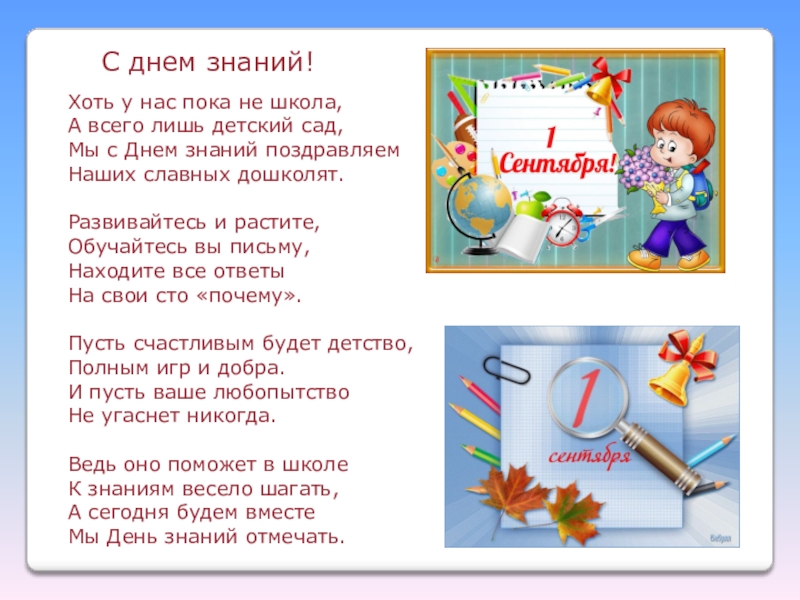 С днем знаний!

Хоть у нас пока не школа,
А всего лишь детский сад,
Мы с Днем знаний поздравляем
Наших славных дошколят.

Развивайтесь и растите,
Обучайтесь вы письму,
Находите все ответы
На свои сто «почему».

Пусть счастливым будет детство,
Полным игр и добра.
И пусть ваше любопытство
Не угаснет никогда.

Ведь оно поможет в школе
К знаниям весело шагать,
А сегодня будем вместе
Мы День знаний отмечать.

1
Сентября!

1
сентября